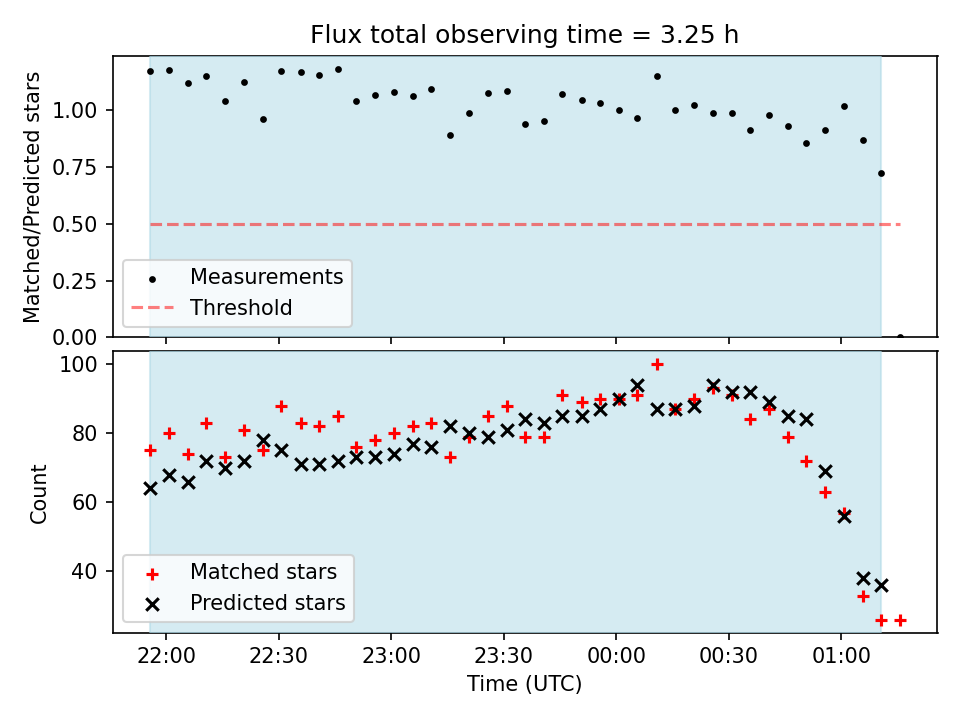 Flux total observing time = 3.25 h

Matched/Predicted stars

1.00
0.75
0.50
0.25
0.00

Measurements
Threshold

Count

100
80
60
40

Matched stars
Predicted stars

22:00
22:30
23:00
23:30
00:00
00:30
01:00

Time (UTC)